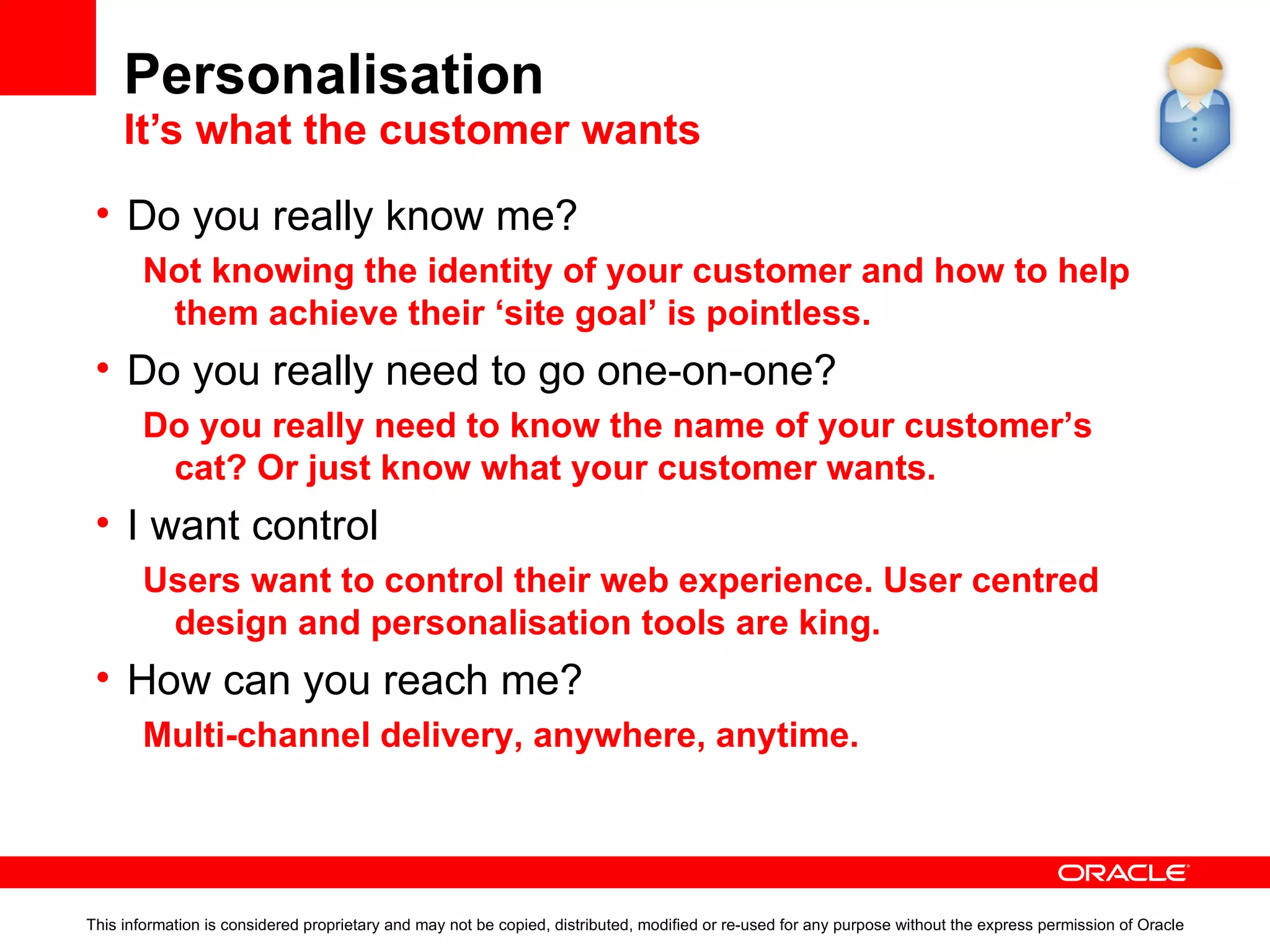 Personalisation
It’s what the customer wants

• Do you really know me?

Not knowing the identity of your customer and how to help them achieve their ‘site goal’ is pointless.

• Do you really need to go one-on-one?

Do you really need to know the name of your customer’s cat? Or just know what your customer wants.

• I want control

Users want to control their web experience. User centred design and personalisation tools are king.

• How can you reach me?

Multi-channel delivery, anywhere, anytime.

ORACLE

This information is considered proprietary and may not be copied, distributed, modified or re-used for any purpose without the express permission of Oracle